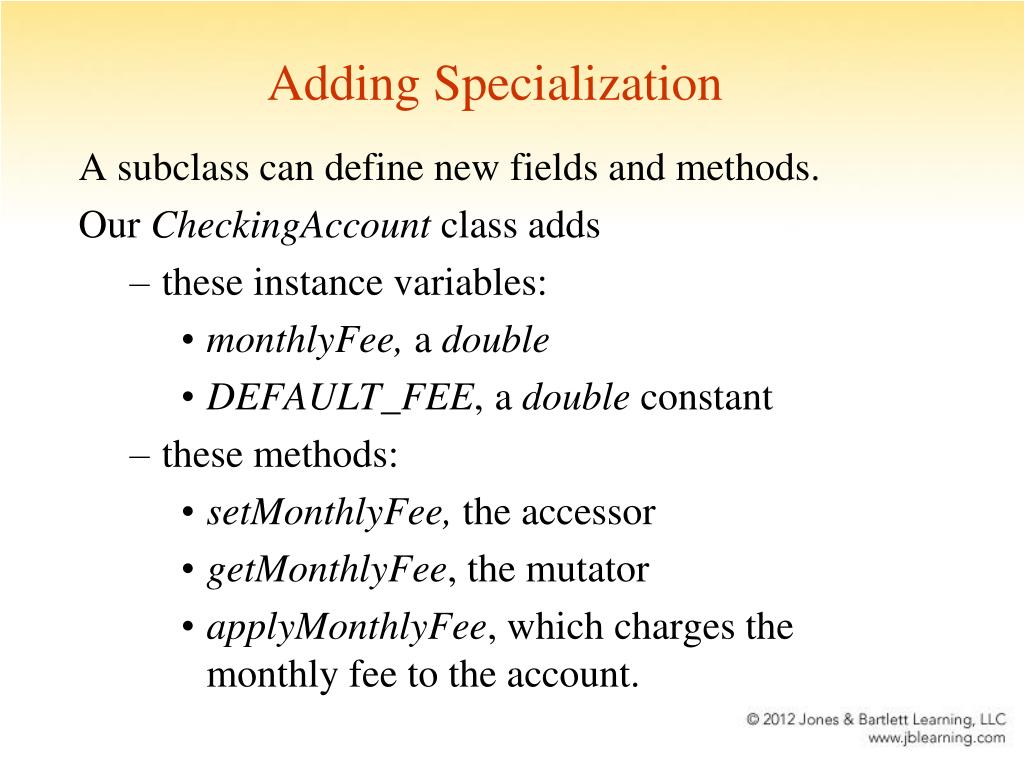 Adding Specialization

A subclass can define new fields and methods.

Our CheckingAccount class adds

– these instance variables:

• monthlyFee, a double

• DEFAULT_FEE, a double constant

– these methods:

• setMonthlyFee, the accessor

• getMonthlyFee, the mutator

• applyMonthlyFee, which charges the monthly fee to the account.

© 2012 Jones & Bartlett Learning, LLC
www.jblearning.com